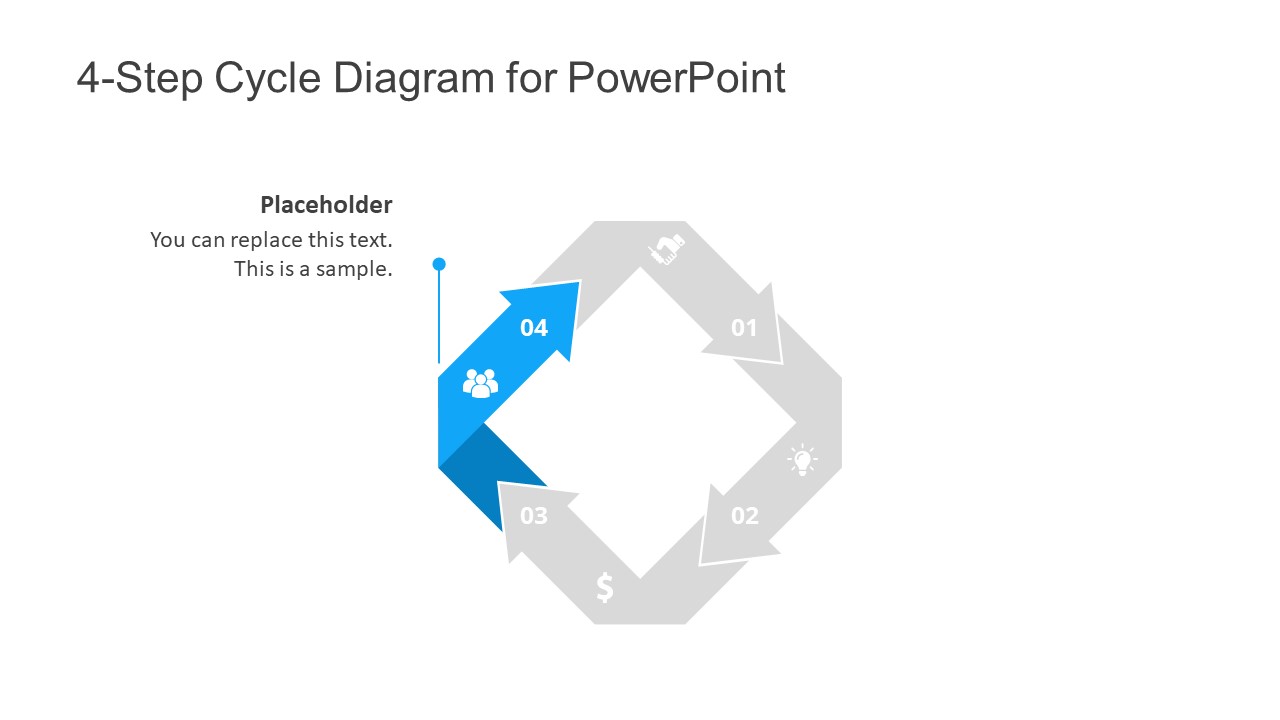 4-Step Cycle Diagram for PowerPoint

Placeholder

You can replace this text. This is a sample.

04

01

02

03

$